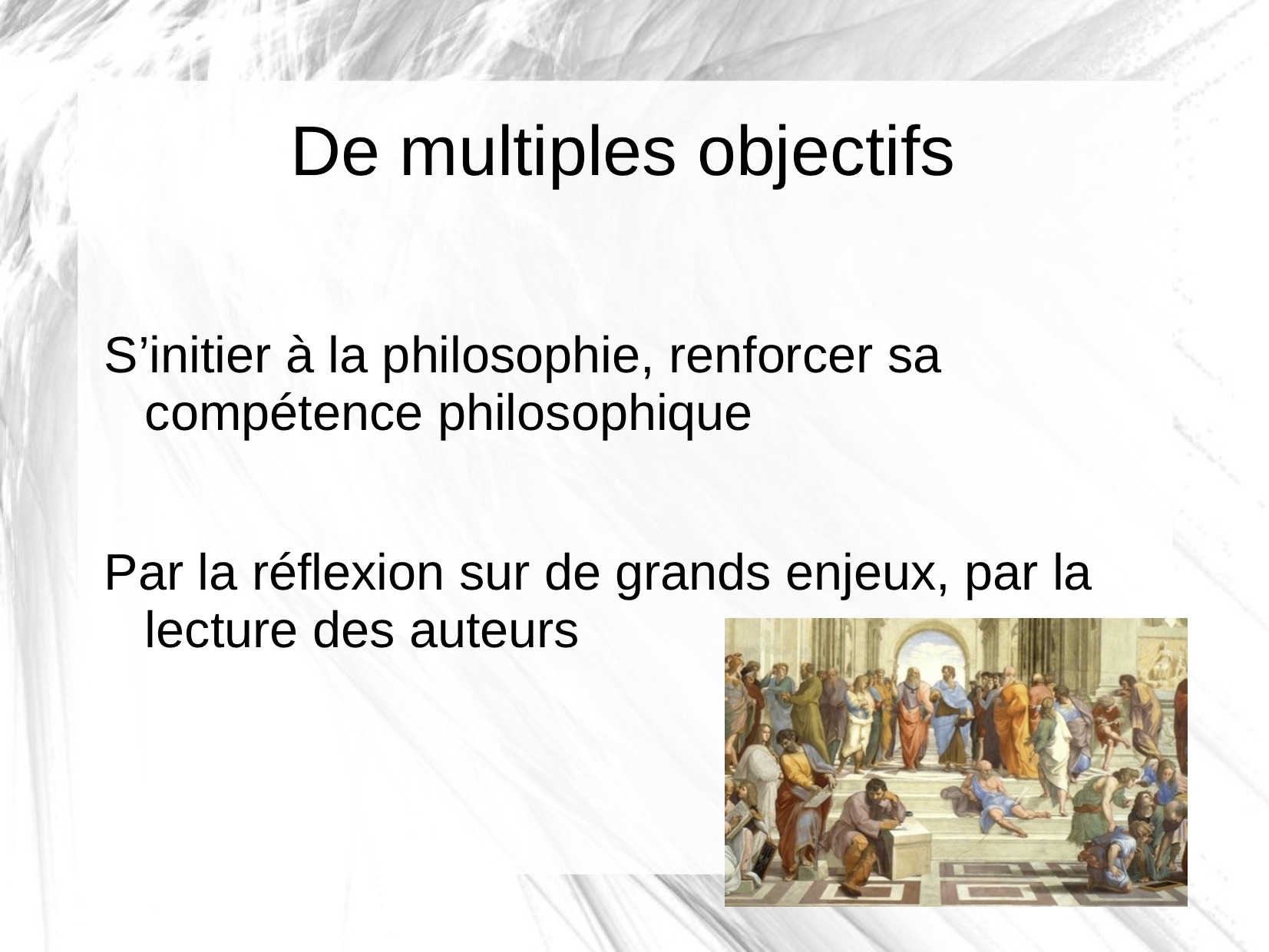 De multiples objectifs

S’initier à la philosophie, renforcer sa compétence philosophique

Par la réflexion sur de grands enjeux, par la lecture des auteurs